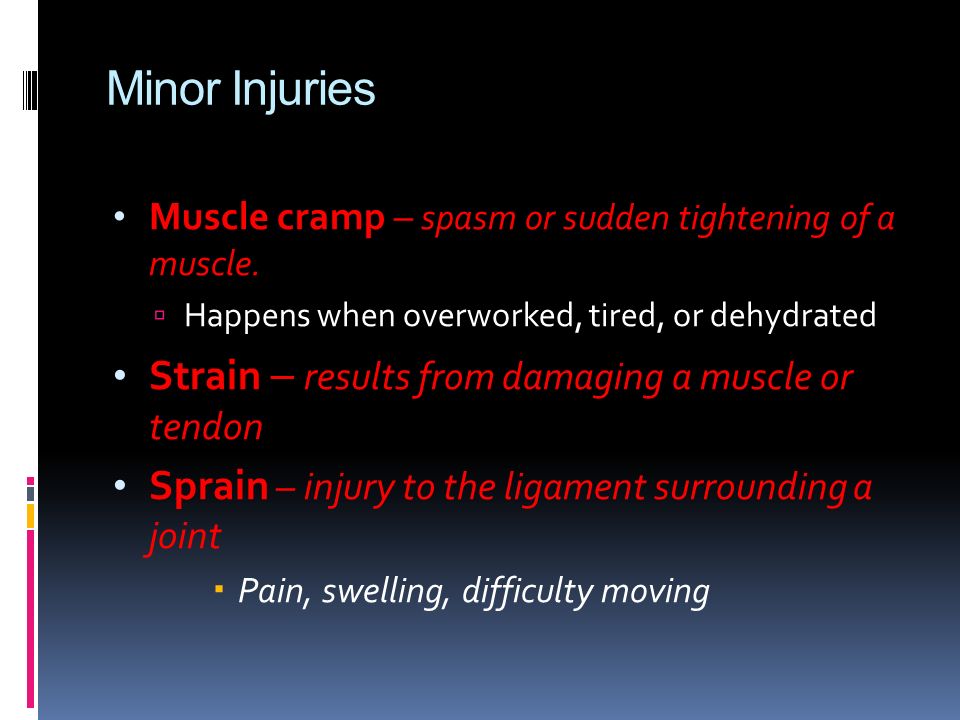 Minor Injuries

• Muscle cramp – spasm or sudden tightening of a muscle.

▫ Happens when overworked, tired, or dehydrated

• Strain – results from damaging a muscle or tendon

• Sprain – injury to the ligament surrounding a joint

▪ Pain, swelling, difficulty moving